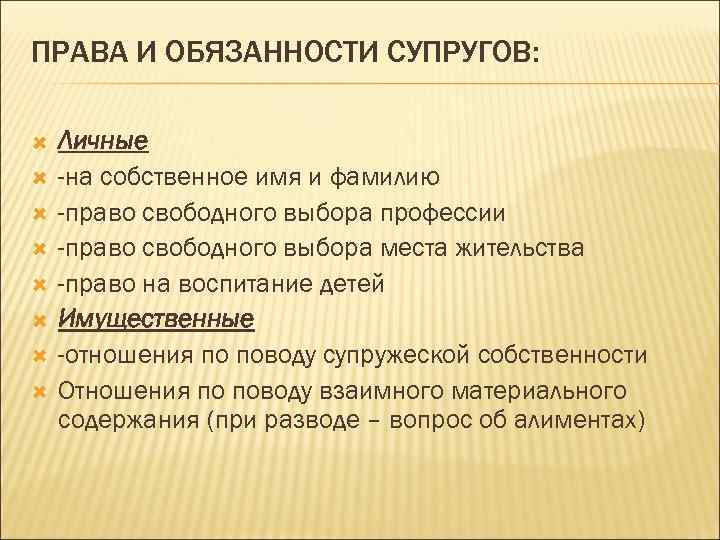 ПРАВА И ОБЯЗАННОСТИ СУПРУГОВ:

Личные
-на собственное имя и фамилию
-право свободного выбора профессии
-право свободного выбора места жительства
-право на воспитание детей
Имущественные
-отношения по поводу супружеской собственности
Отношения по поводу взаимного материального содержания (при разводе – вопрос об алиментах)